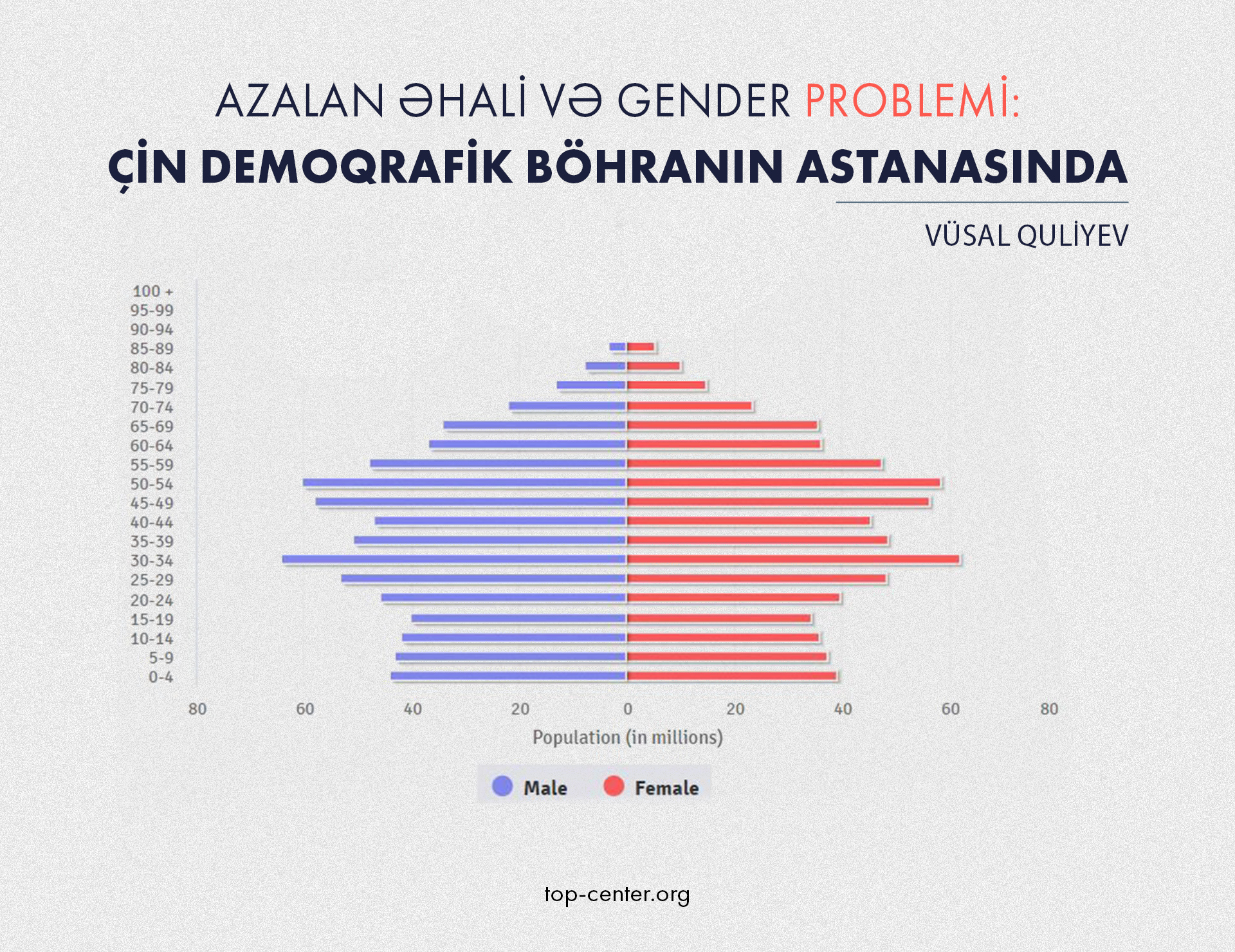 AZALAN ƏHALİ VƏ GENDER PROBLEMİ:
ÇİN DEMOQRAFİK BÖHRANIN ASTANASINDA

VÜSAL QULİYEV

100 +
95-99
90-94
85-89
80-84
75-79
70-74
65-69
60-64
55-59
50-54
45-49
40-44
35-39
30-34
25-29
20-24
15-19
10-14
5-9
0-4

80 60 40 20 0 20 40 60 80

Population (in millions)

Male Female

top-center.org